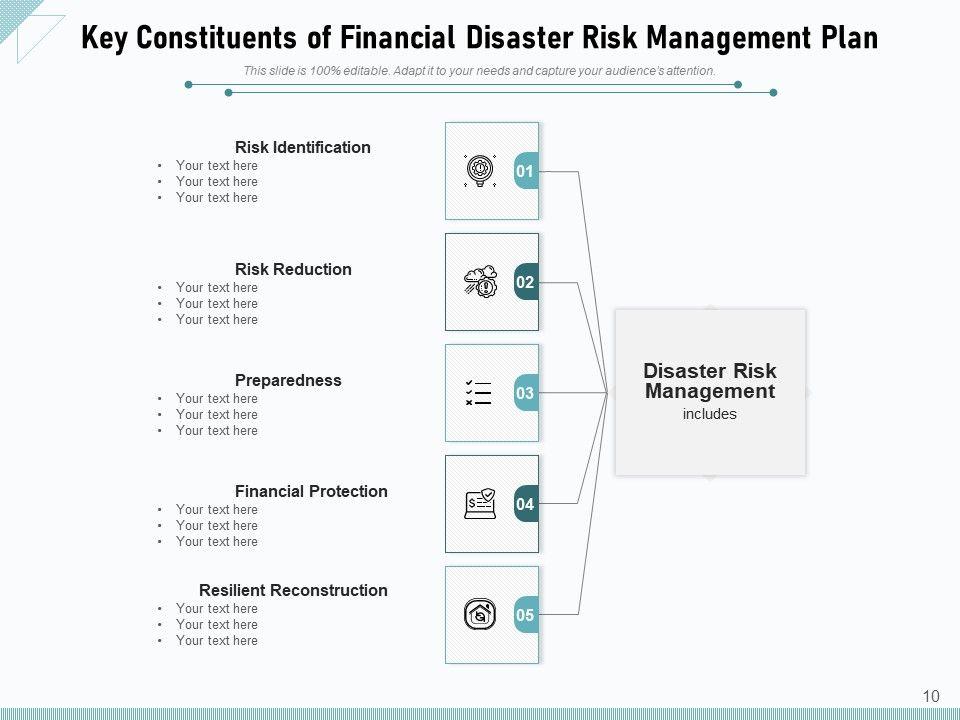 Key Constituents of Financial Disaster Risk Management Plan

This slide is 100% editable. Adapt it to your needs and capture your audience's attention.

Risk Identification
• Your text here
• Your text here
• Your text here

01

Risk Reduction
• Your text here
• Your text here
• Your text here

02

Preparedness
• Your text here
• Your text here
• Your text here

03

Financial Protection
• Your text here
• Your text here
• Your text here

04

Resilient Reconstruction
• Your text here
• Your text here
• Your text here

05

Disaster Risk Management
includes

10